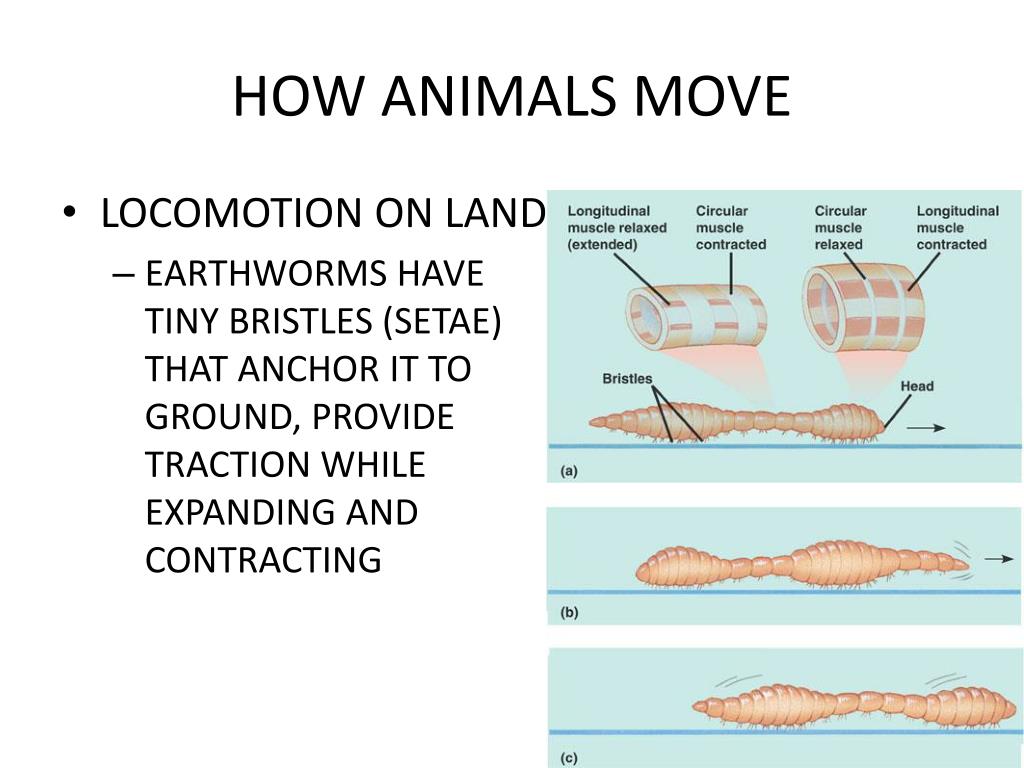 HOW ANIMALS MOVE

• LOCOMOTION ON LAND

– EARTHWORMS HAVE TINY BRISTLES (SETAE) THAT ANCHOR IT TO GROUND, PROVIDE TRACTION WHILE EXPANDING AND CONTRACTING

Longitudinal muscle relaxed (extended)

Circular muscle contracted

Circular muscle relaxed

Longitudinal muscle contracted

Bristles

Head

(a)

(b)

(c)